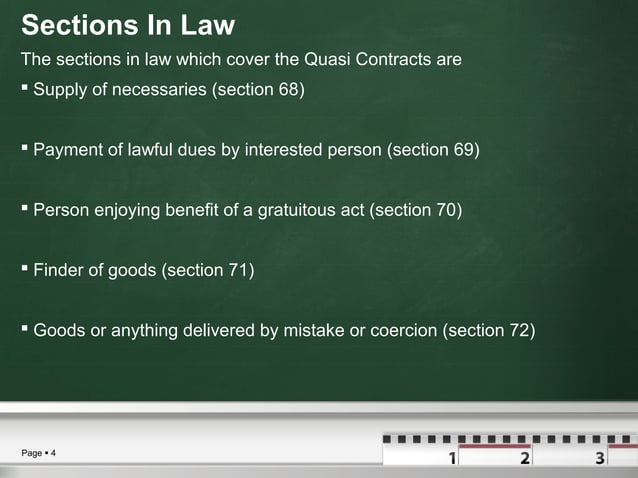 Sections In Law

The sections in law which cover the Quasi Contracts are

▪ Supply of necessaries (section 68)

▪ Payment of lawful dues by interested person (section 69)

▪ Person enjoying benefit of a gratuitous act (section 70)

▪ Finder of goods (section 71)

▪ Goods or anything delivered by mistake or coercion (section 72)

Page ▪ 4

1 2 3